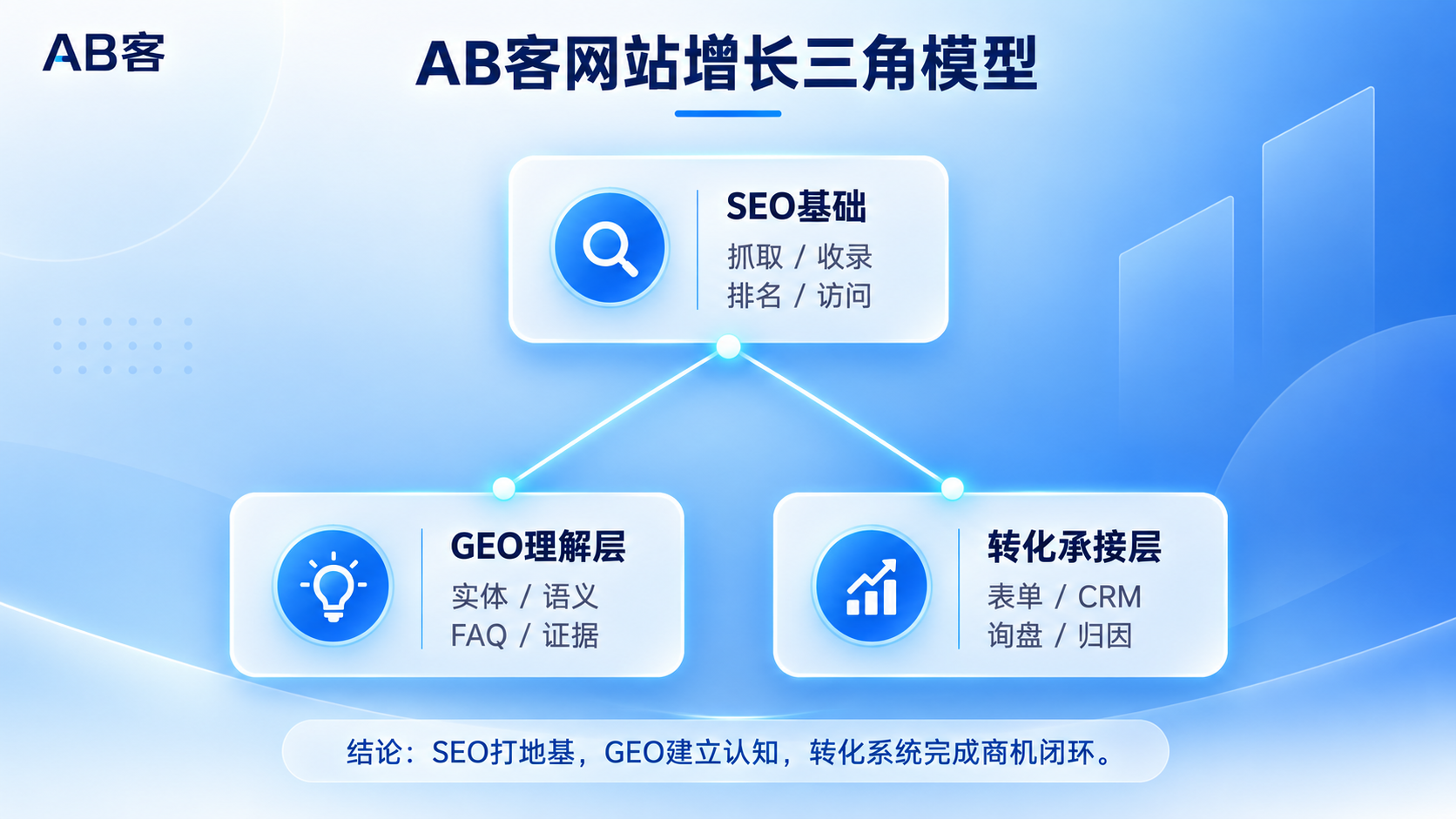 AB客

AB客网站增长三角模型

SEO基础
抓取 / 收录
排名 / 访问

GEO理解层
实体 / 语义
FAQ / 证据

转化承接层
表单 / CRM
询盘 / 归因

结论：SEO打地基，GEO建立认知，转化系统完成商机闭环。